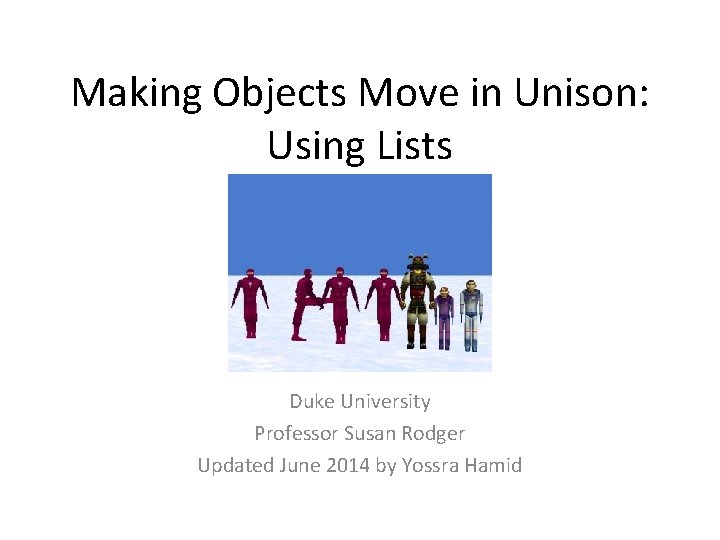 Making Objects Move in Unison: Using Lists

Duke University
Professor Susan Rodger
Updated June 2014 by Yossra Hamid